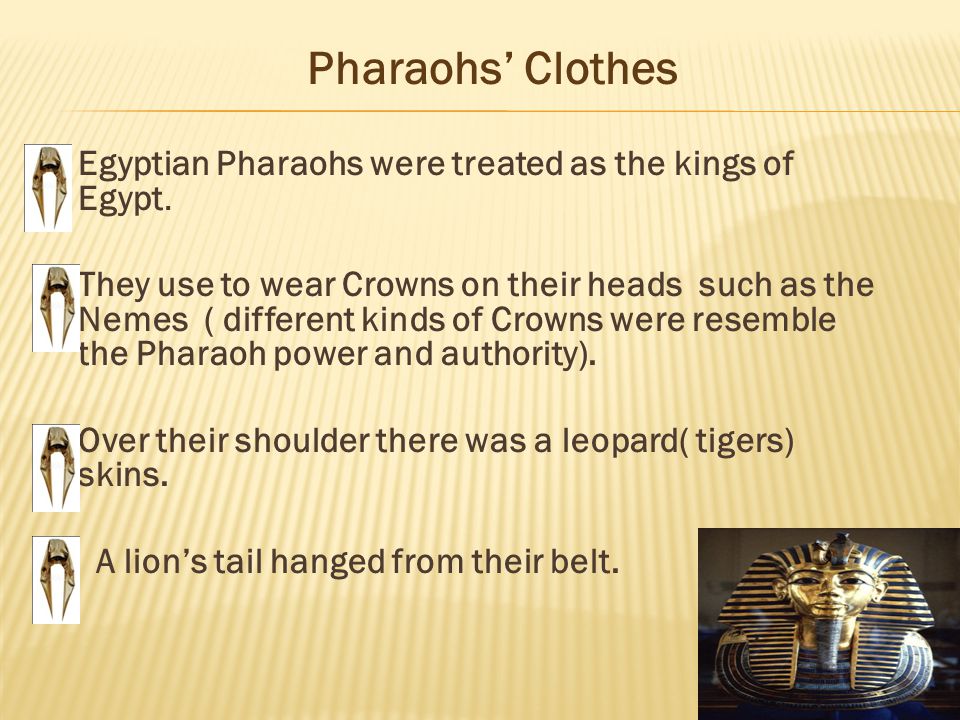 Pharaohs' Clothes

Egyptian Pharaohs were treated as the kings of Egypt.

They use to wear Crowns on their heads such as the Nemes ( different kinds of Crowns were resemble the Pharaoh power and authority).

Over their shoulder there was a leopard( tigers) skins.

A lion's tail hanged from their belt.